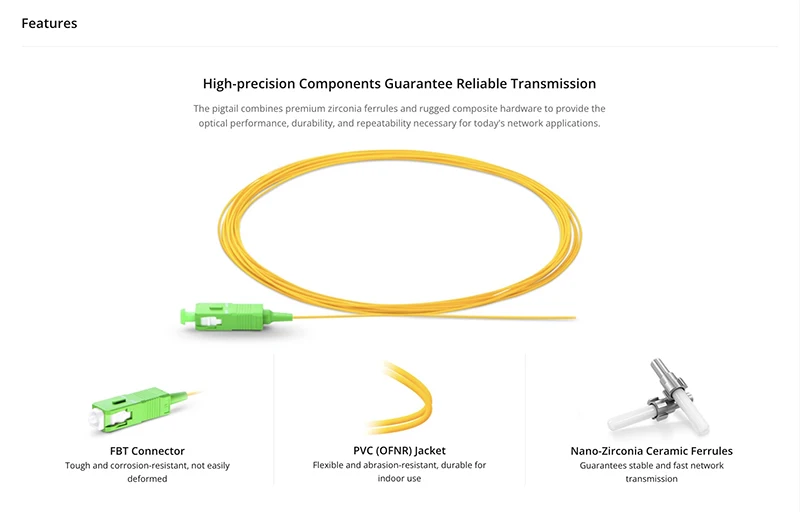 Features

High-precision Components Guarantee Reliable Transmission

The pigtail combines premium zirconia ferrules and rugged composite hardware to provide the optical performance, durability, and repeatability necessary for today's network applications.

FBT Connector
Tough and corrosion-resistant, not easily deformed

PVC (OFNR) Jacket
Flexible and abrasion-resistant, durable for indoor use

Nano-Zirconia Ceramic Ferrules
Guarantees stable and fast network transmission